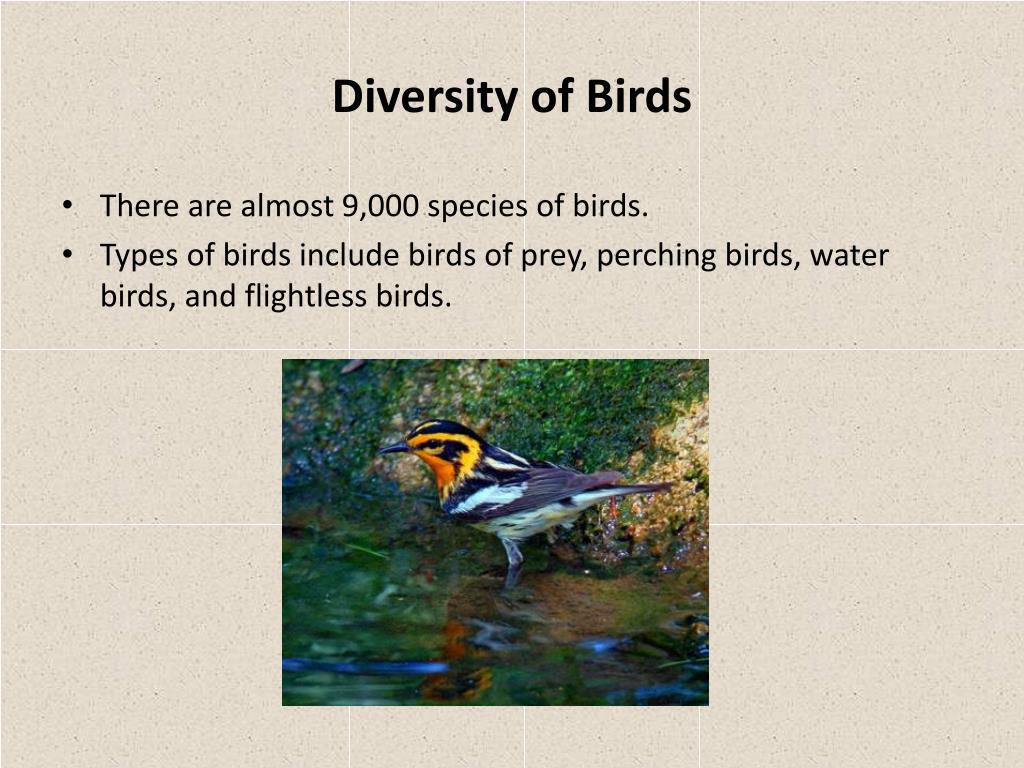 Diversity of Birds

• There are almost 9,000 species of birds.
• Types of birds include birds of prey, perching birds, water birds, and flightless birds.